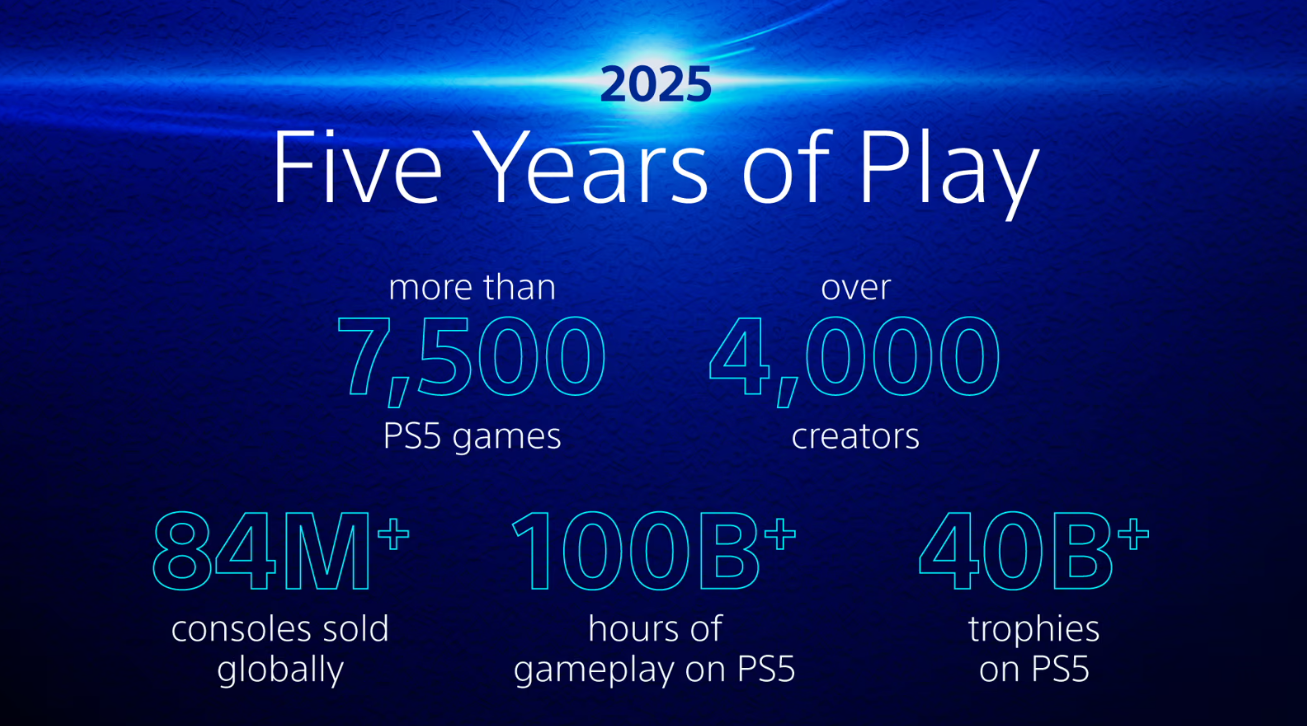 2025

Five Years of Play

more than
7,500
PS5 games

over
4,000
creators

84M+
consoles sold globally

100B+
hours of gameplay on PS5

40B+
trophies on PS5